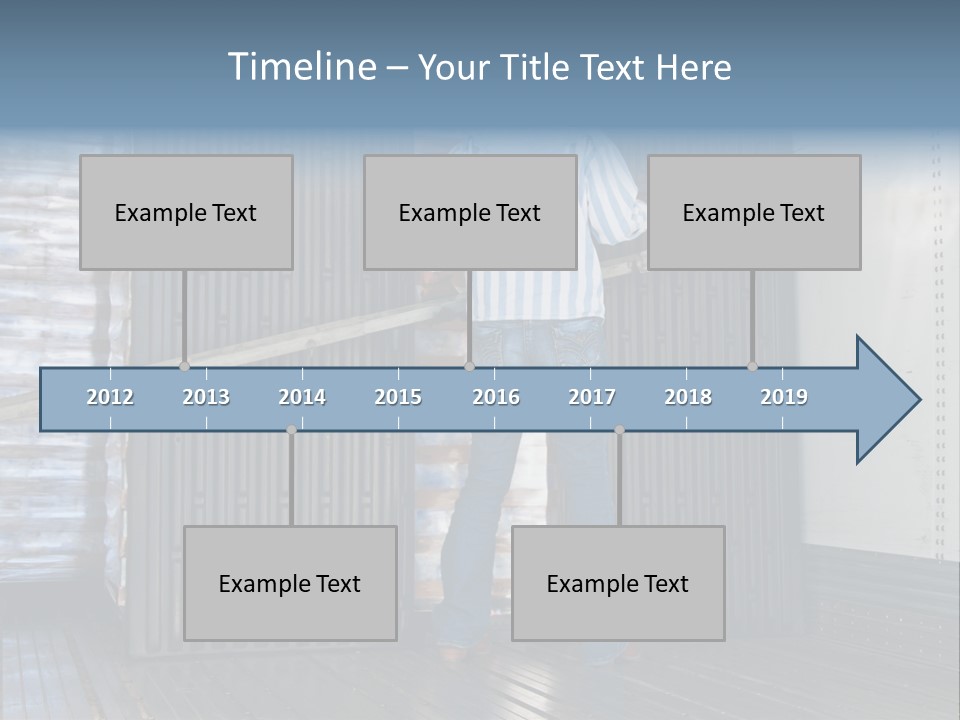 Timeline – Your Title Text Here

Example Text

Example Text

Example Text

2012 2013 2014 2015 2016 2017 2018 2019

Example Text

Example Text